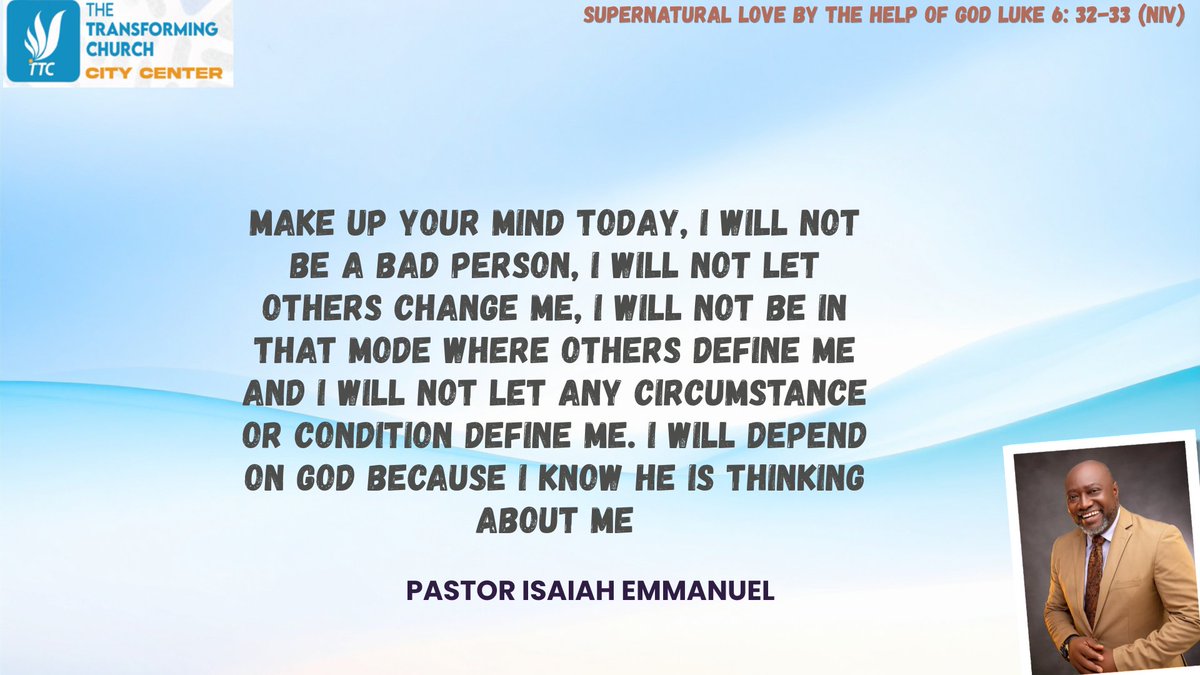 TTC
THE TRANSFORMING CHURCH
CITY CENTER

SUPERNATURAL LOVE BY THE HELP OF GOD LUKE 6: 32-33 (NIV)

MAKE UP YOUR MIND TODAY, I WILL NOT BE A BAD PERSON, I WILL NOT LET OTHERS CHANGE ME, I WILL NOT BE IN THAT MODE WHERE OTHERS DEFINE ME AND I WILL NOT LET ANY CIRCUMSTANCE OR CONDITION DEFINE ME. I WILL DEPEND ON GOD BECAUSE I KNOW HE IS THINKING ABOUT ME

PASTOR ISAIAH EMMANUEL